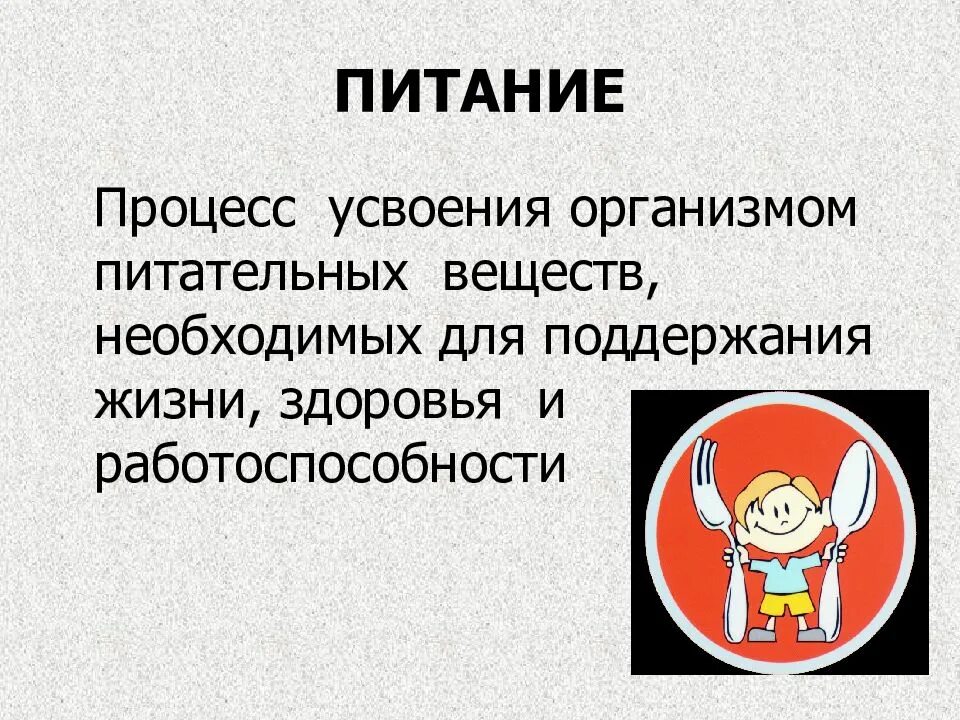 ПИТАНИЕ

Процесс усвоения организмом питательных веществ, необходимых для поддержания жизни, здоровья и работоспособности